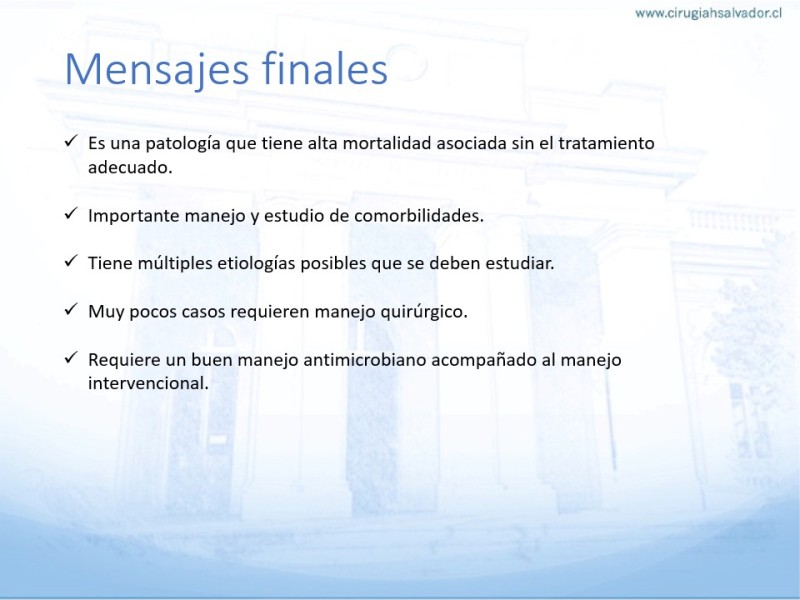 www.cirugiahsalvador.cl

Mensajes finales

✓ Es una patología que tiene alta mortalidad asociada sin el tratamiento adecuado.

✓ Importante manejo y estudio de comorbilidades.

✓ Tiene múltiples etiologías posibles que se deben estudiar.

✓ Muy pocos casos requieren manejo quirúrgico.

✓ Requiere un buen manejo antimicrobiano acompañado al manejo intervencional.